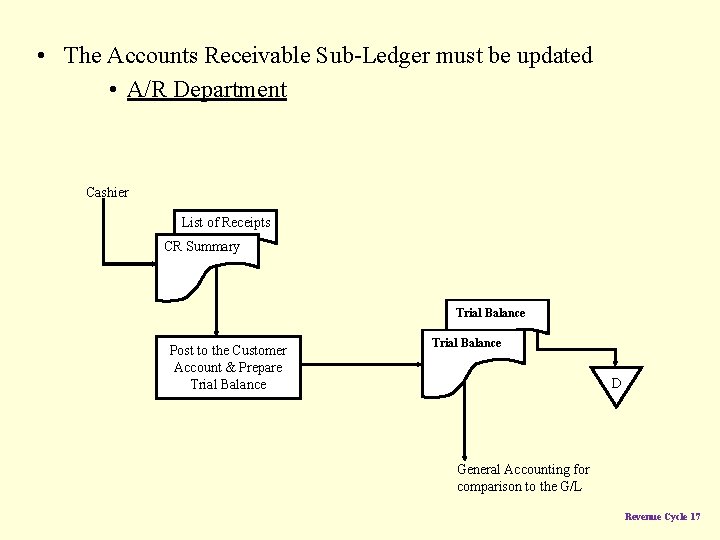 • The Accounts Receivable Sub-Ledger must be updated

• A/R Department

Cashier

List of Receipts

CR Summary

Post to the Customer Account & Prepare Trial Balance

Trial Balance

Trial Balance

D

General Accounting for comparison to the G/L

Revenue Cycle 17